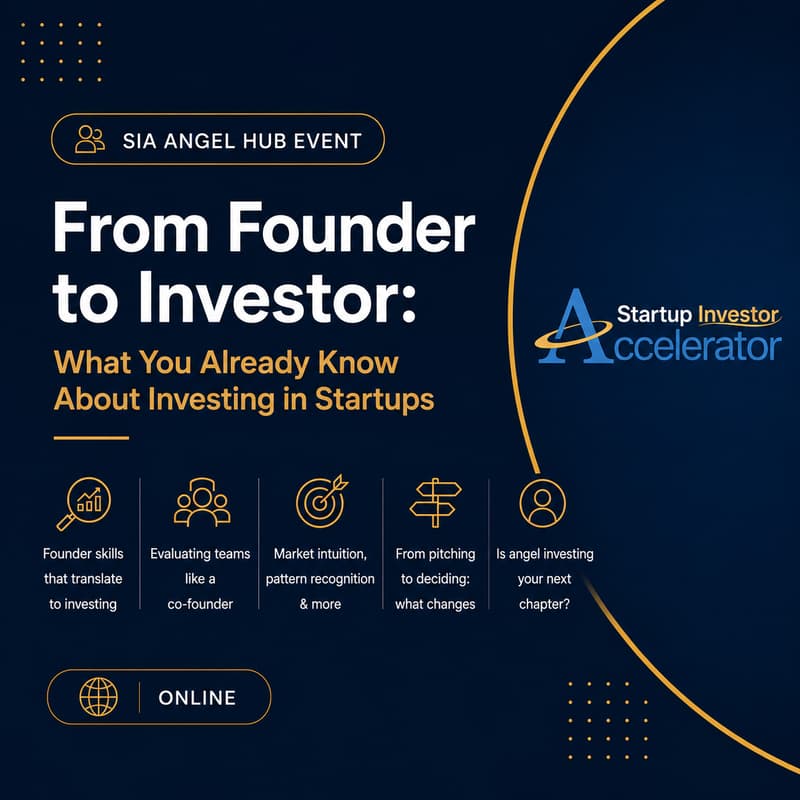 SIA ANGEL HUB EVENT

From Founder to Investor:

What You Already Know About Investing in Startups

Startup Investor Accelerator

Founder skills that translate to investing

Evaluating teams like a co-founder

Market intuition, pattern recognition & more

From pitching to deciding: what changes

Is angel investing your next chapter?

ONLINE